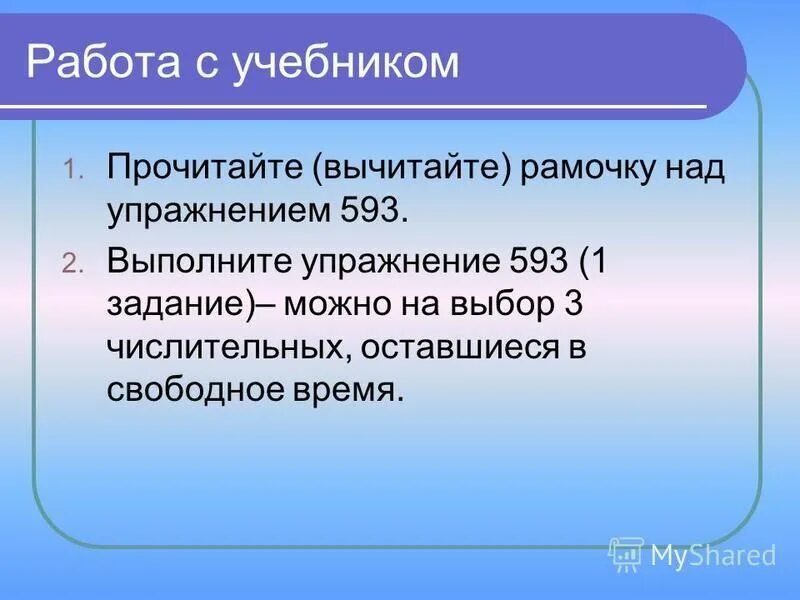 Работа с учебником

1. Прочитайте (вычитайте) рамочку над упражнением 593.
2. Выполните упражнение 593 (1 задание)– можно на выбор 3 числительных, оставшиеся в свободное время.

MyShared